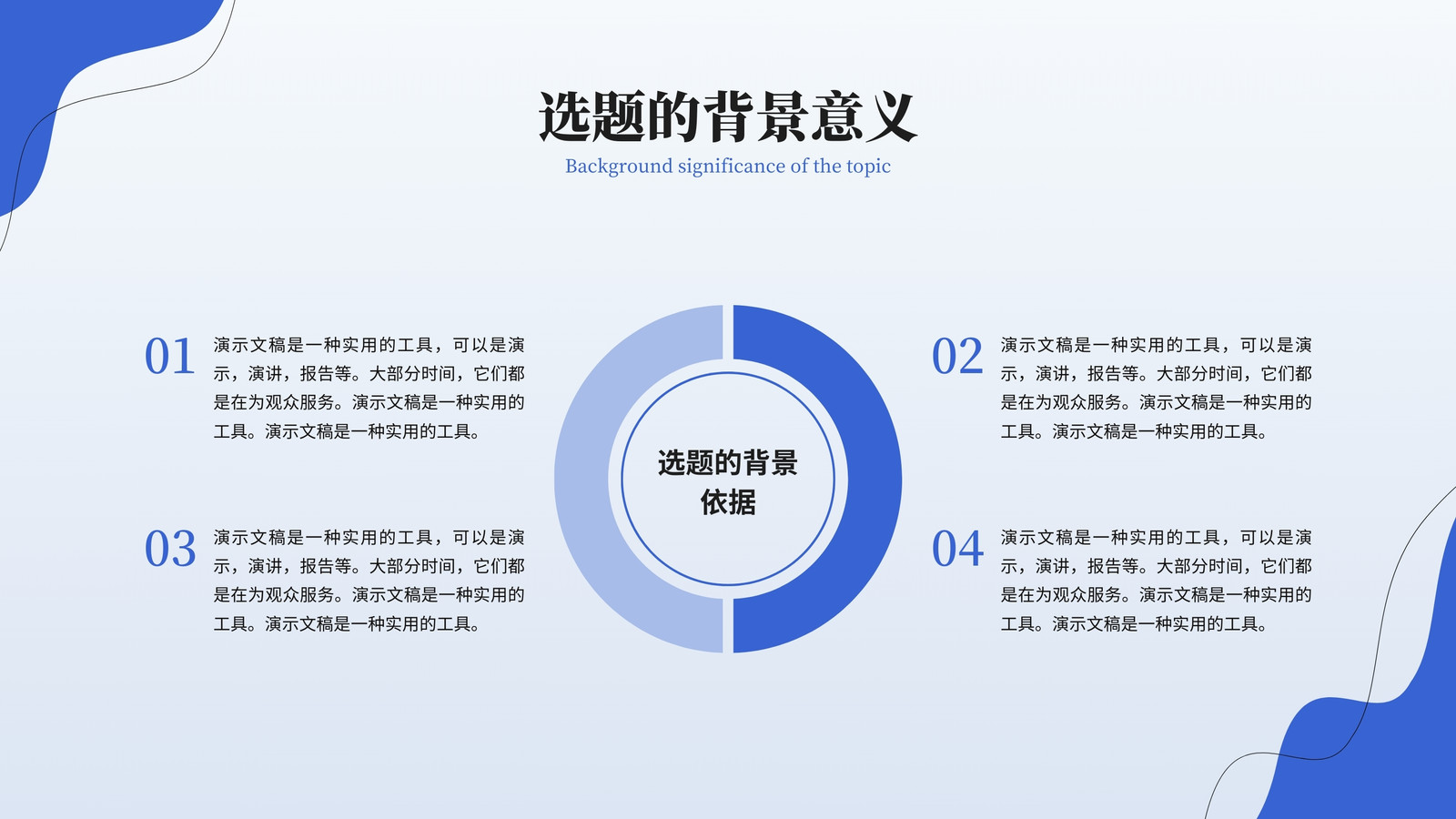 选题的背景意义

Background significance of the topic

01
演示文稿是一种实用的工具，可以是演示，演讲，报告等。大部分时间，它们都是在为观众服务。演示文稿是一种实用的工具。演示文稿是一种实用的工具。

03
演示文稿是一种实用的工具，可以是演示，演讲，报告等。大部分时间，它们都是在为观众服务。演示文稿是一种实用的工具。演示文稿是一种实用的工具。

选题的背景依据

02
演示文稿是一种实用的工具，可以是演示，演讲，报告等。大部分时间，它们都是在为观众服务。演示文稿是一种实用的工具。演示文稿是一种实用的工具。

04
演示文稿是一种实用的工具，可以是演示，演讲，报告等。大部分时间，它们都是在为观众服务。演示文稿是一种实用的工具。演示文稿是一种实用的工具。